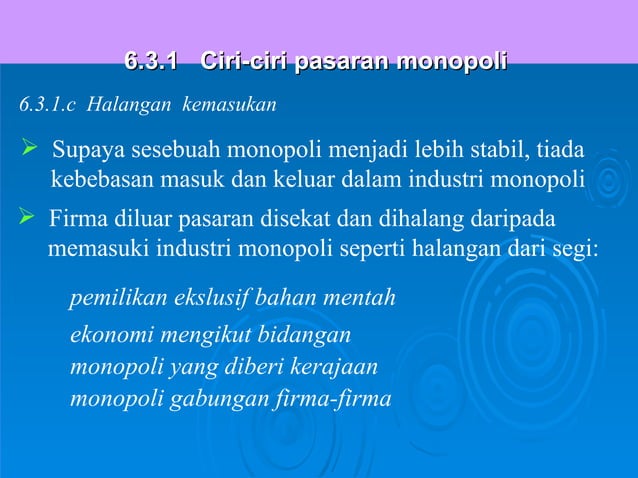 6.3.1 Ciri-ciri pasaran monopoli

6.3.1.c Halangan kemasukan

➢ Supaya sesebuah monopoli menjadi lebih stabil, tiada kebebasan masuk dan keluar dalam industri monopoli

➢ Firma diluar pasaran disekat dan dihalang daripada memasuki industri monopoli seperti halangan dari segi:

pemilikan ekslusif bahan mentah
ekonomi mengikut bidangan
monopoli yang diberi kerajaan
monopoli gabungan firma-firma